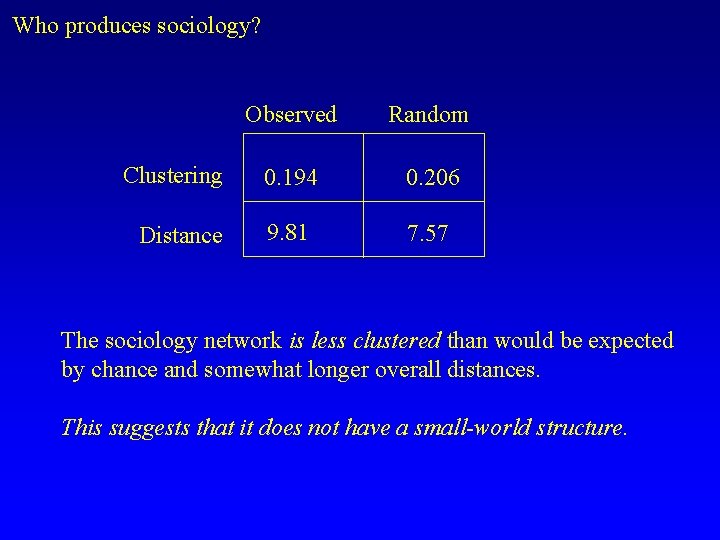 Who produces sociology?

| | Observed | Random |
|---|---|---|
| Clustering | 0.194 | 0.206 |
| Distance | 9.81 | 7.57 |

The sociology network is less clustered than would be expected by chance and somewhat longer overall distances.

This suggests that it does not have a small-world structure.